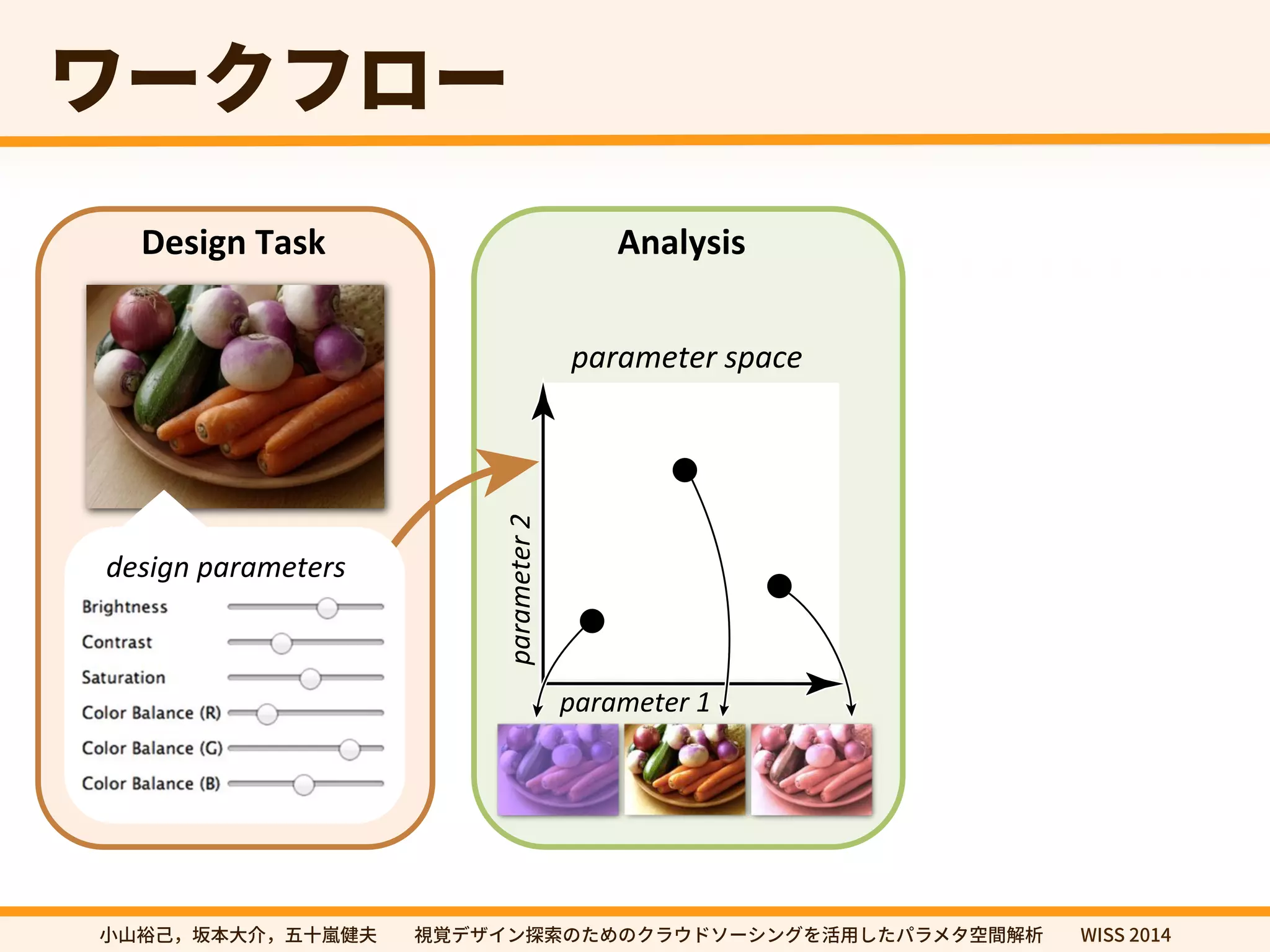 ワークフロー

Design Task

design parameters

Brightness

Contrast

Saturation

Color Balance (R)

Color Balance (G)

Color Balance (B)

Analysis

parameter space

parameter 2

parameter 1

小山裕己，坂本大介，五十嵐健夫　視覚デザイン探索のためのクラウドソーシングを活用したパラメタ空間解析　WISS 2014